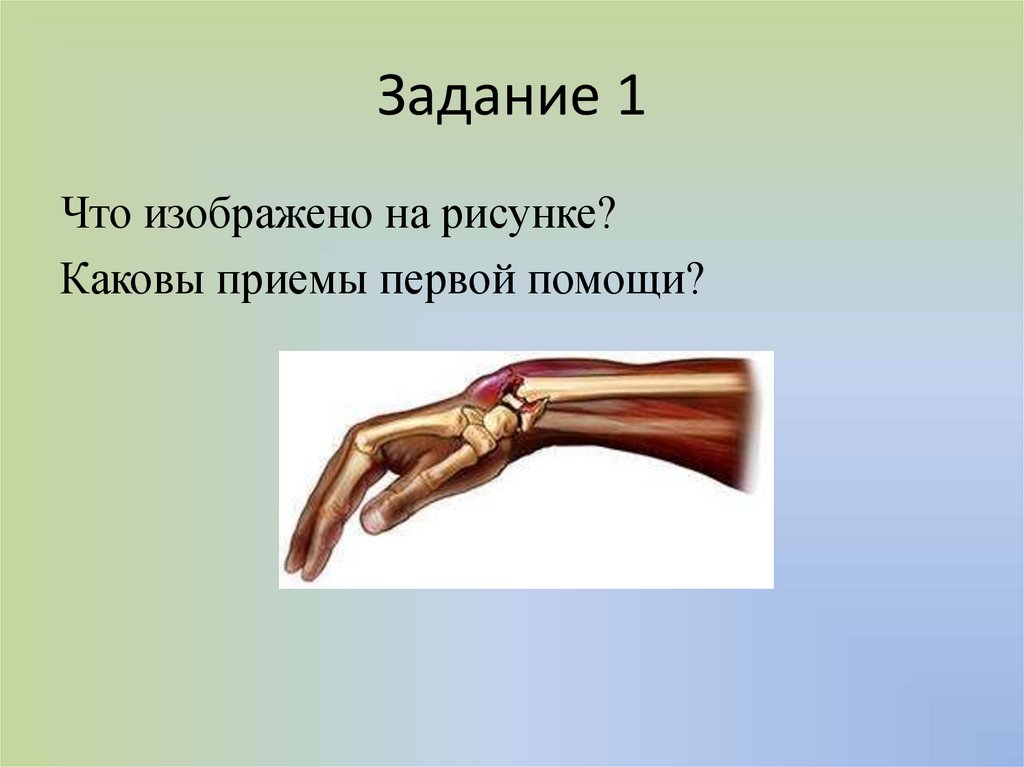 Задание 1

Что изображено на рисунке?

Каковы приемы первой помощи?